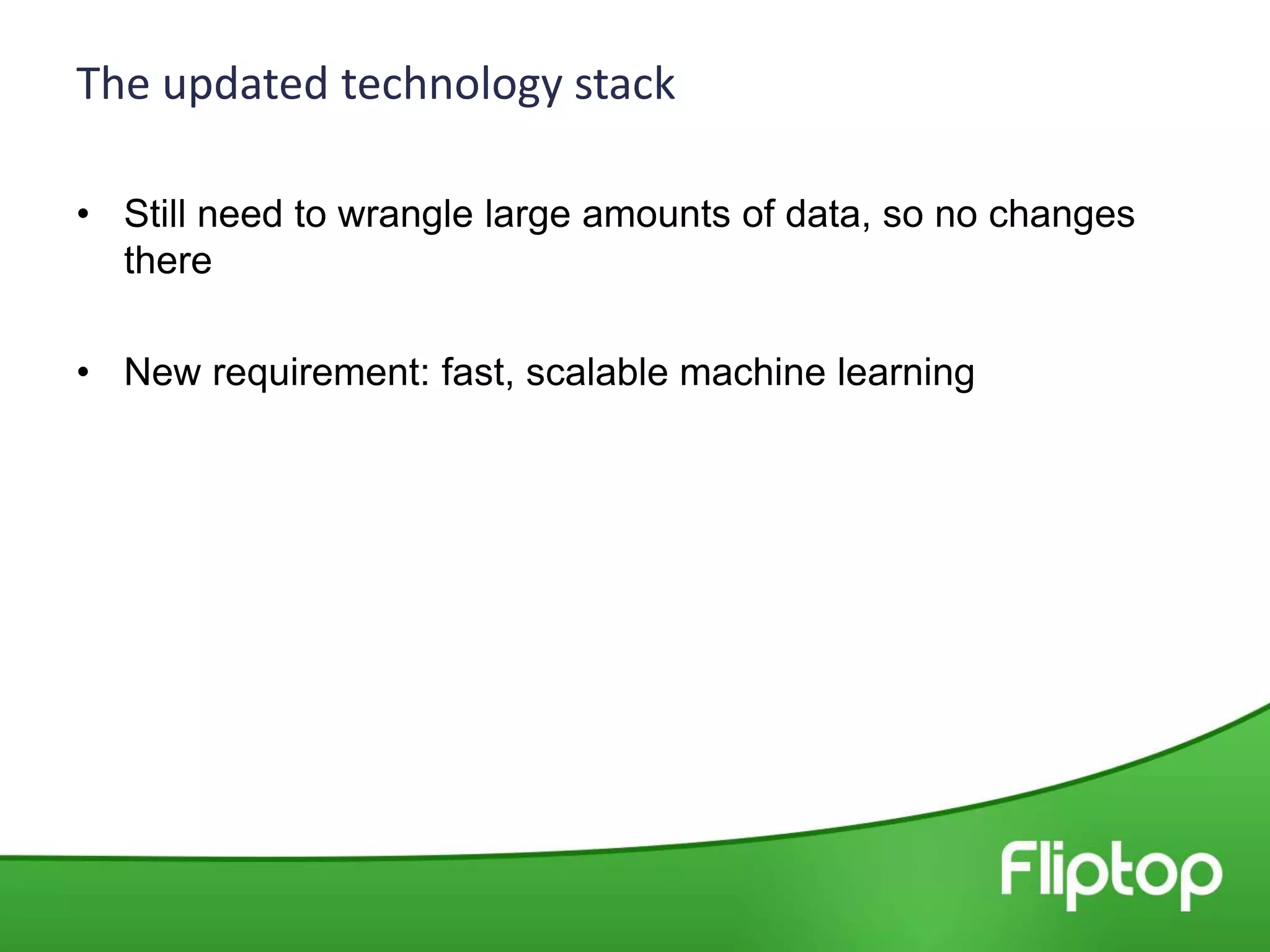 The updated technology stack

• Still need to wrangle large amounts of data, so no changes there

• New requirement: fast, scalable machine learning

Fliptop